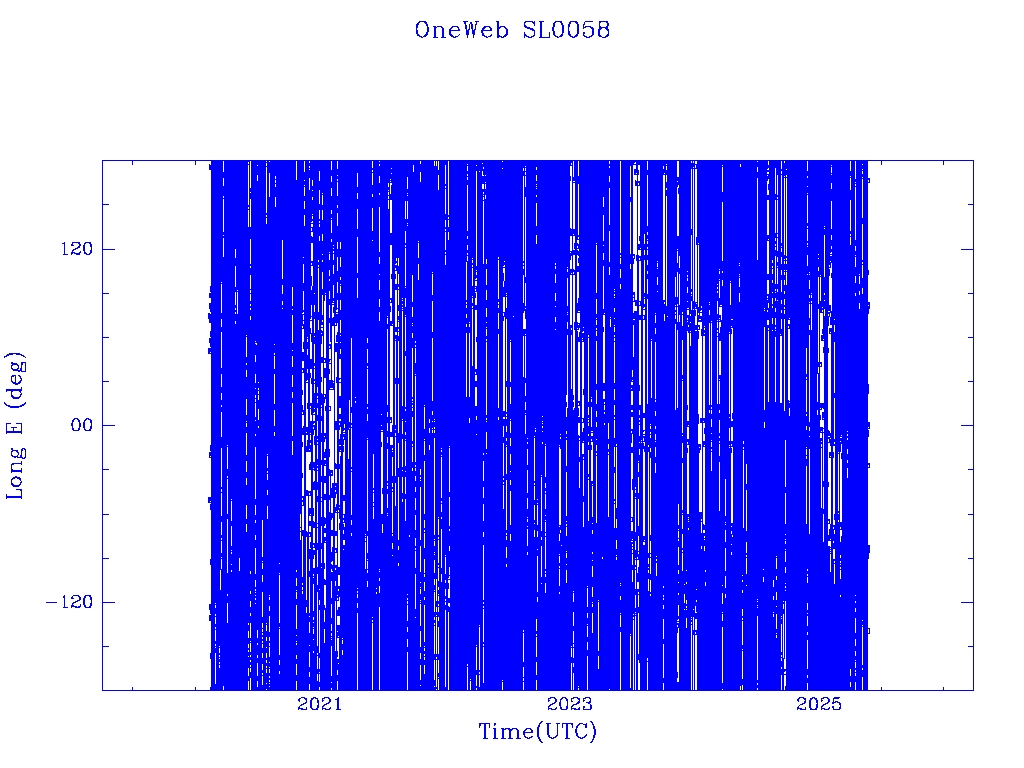 OneWeb SL0058

Long E (deg)

120
00
−120

2021
2023
2025

Time(UTC)